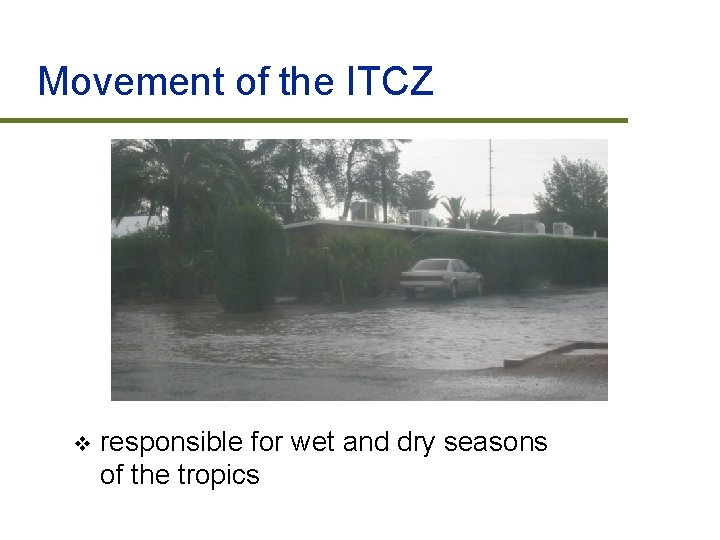 Movement of the ITCZ

❖ responsible for wet and dry seasons of the tropics